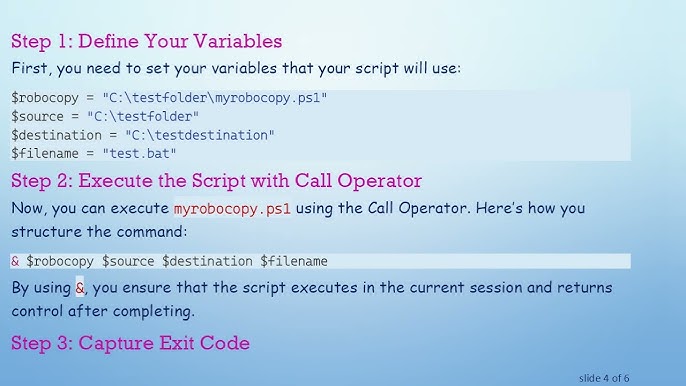 Step 1: Define Your Variables

First, you need to set your variables that your script will use:

$robocopy = "C:\testfolder\myrobocopy.ps1"
$source = "C:\testfolder"
$destination = "C:\testdestination"
$filename = "test.bat"

Step 2: Execute the Script with Call Operator

Now, you can execute myrobocopy.ps1 using the Call Operator. Here's how you structure the command:

& $robocopy $source $destination $filename

By using &, you ensure that the script executes in the current session and returns control after completing.

Step 3: Capture Exit Code

slide 4 of 6